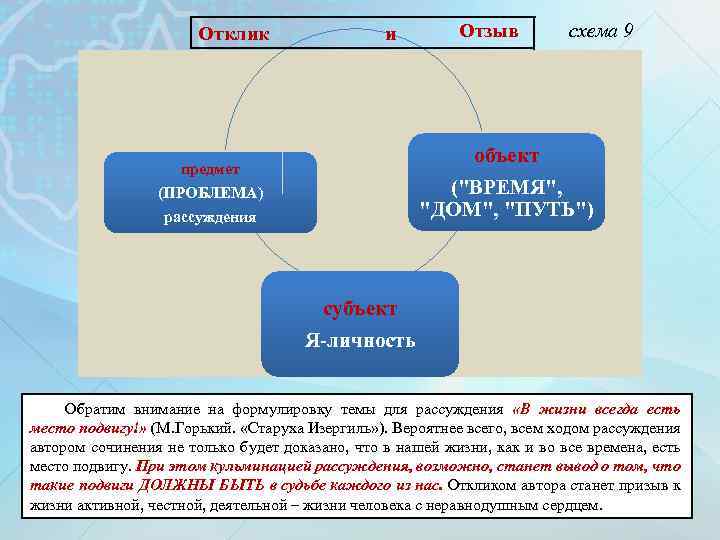 Отклик и Отзыв

схема 9

предмет
(ПРОБЛЕМА)
рассуждения

объект
("ВРЕМЯ",
"ДОМ", "ПУТЬ")

субъект
Я-личность

Обратим внимание на формулировку темы для рассуждения «В жизни всегда есть место подвигу!» (М.Горький. «Старуха Изергиль»). Вероятнее всего, всем ходом рассуждения автором сочинения не только будет доказано, что в нашей жизни, как и во все времена, есть место подвигу. При этом кульминацией рассуждения, возможно, станет вывод о том, что такие подвиги ДОЛЖНЫ БЫТЬ в судьбе каждого из нас. Откликом автора станет призыв к жизни активной, честной, деятельной – жизни человека с неравнодушным сердцем.